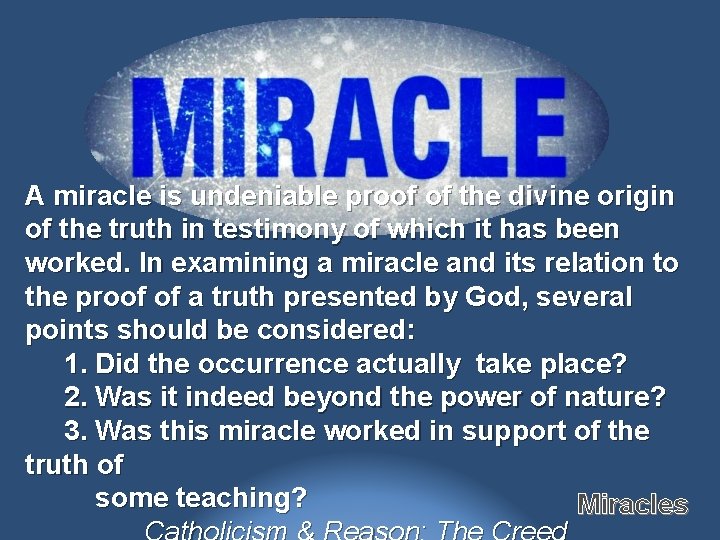 MIRACLE

A miracle is undeniable proof of the divine origin of the truth in testimony of which it has been worked. In examining a miracle and its relation to the proof of a truth presented by God, several points should be considered:

1. Did the occurrence actually take place?
2. Was it indeed beyond the power of nature?
3. Was this miracle worked in support of the truth of
some teaching?

Miracles

Catholicism & Reason: The Creed